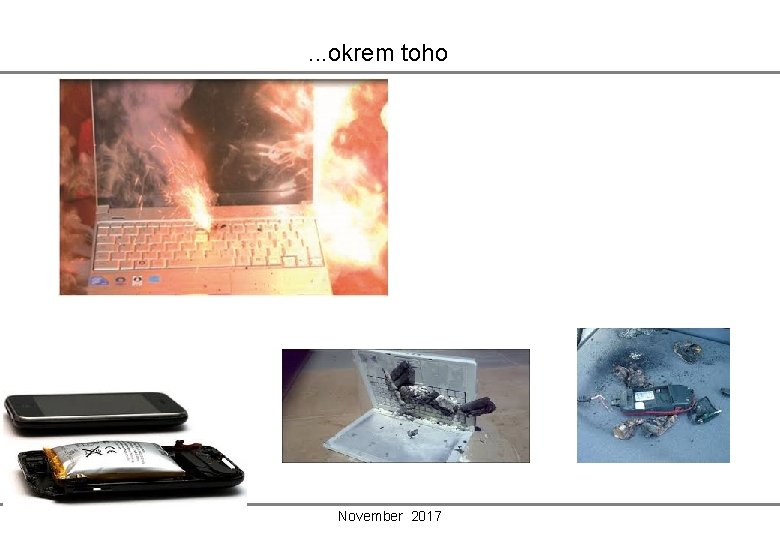 ...okrem toho

November 2017